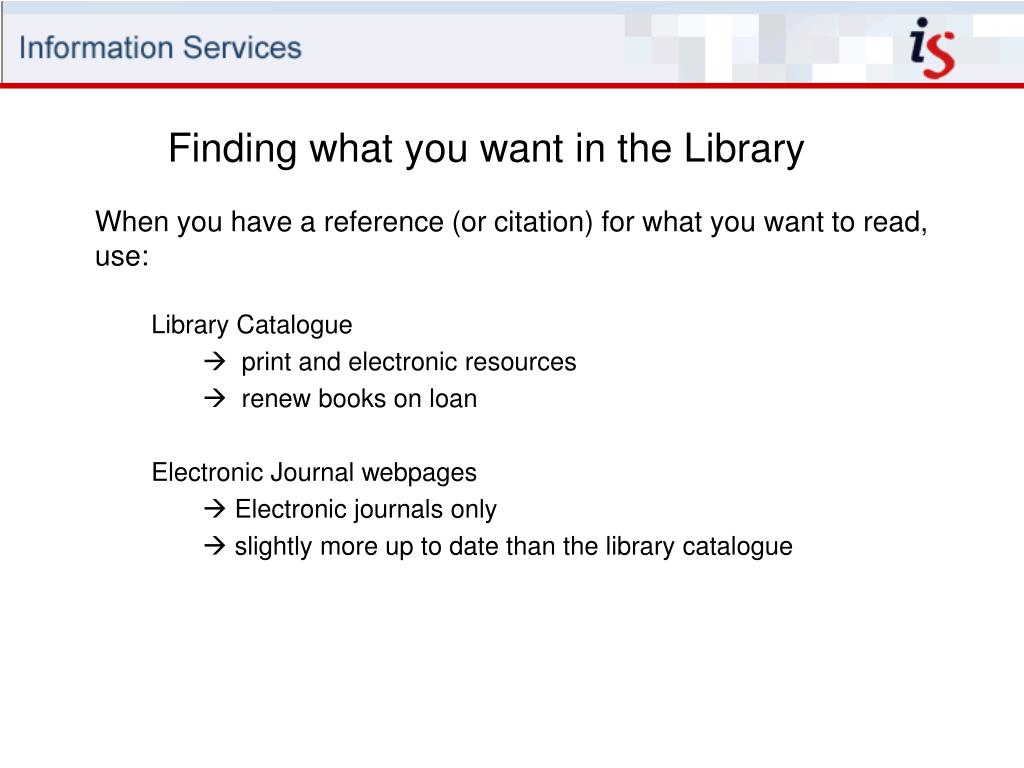 Information Services

is

Finding what you want in the Library

When you have a reference (or citation) for what you want to read, use:

Library Catalogue
→ print and electronic resources
→ renew books on loan

Electronic Journal webpages
→ Electronic journals only
→ slightly more up to date than the library catalogue